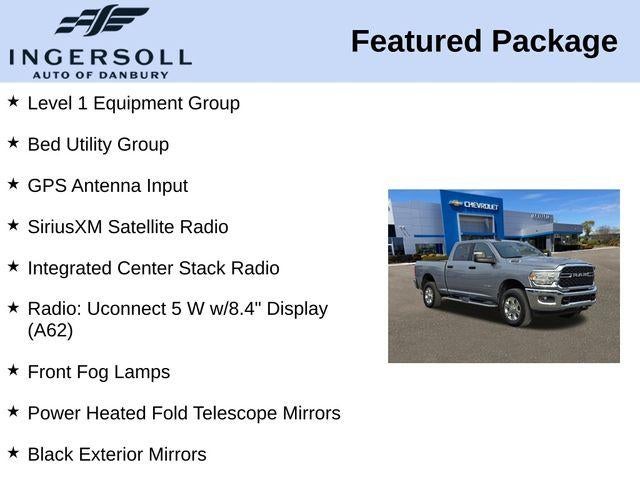 INGERSOLL
AUTO OF DANBURY

Featured Package

★ Level 1 Equipment Group

★ Bed Utility Group

★ GPS Antenna Input

★ SiriusXM Satellite Radio

★ Integrated Center Stack Radio

★ Radio: Uconnect 5 W w/8.4" Display (A62)

★ Front Fog Lamps

★ Power Heated Fold Telescope Mirrors

★ Black Exterior Mirrors

CHEVROLET

RAM